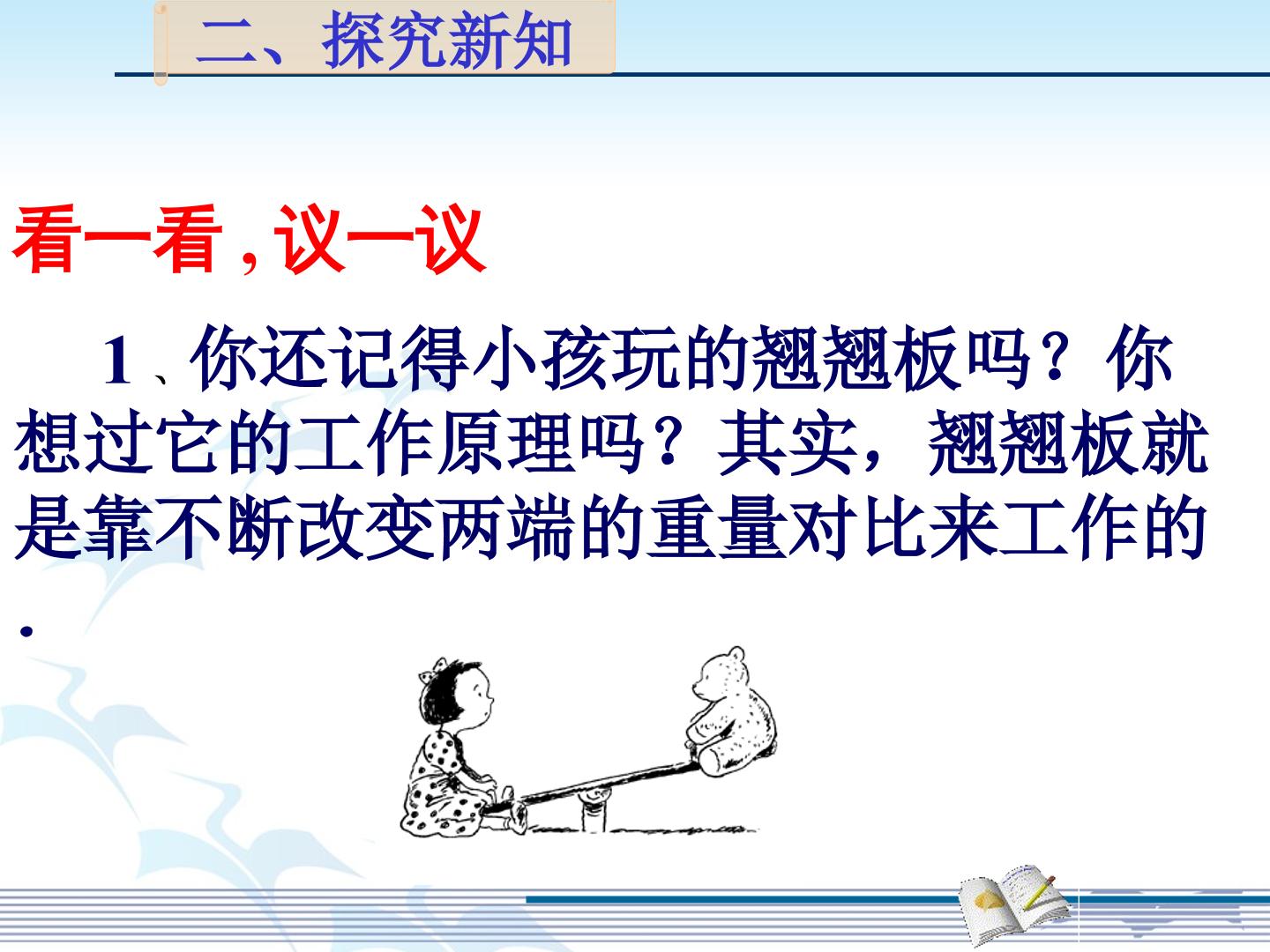 二、探究新知

看一看，议一议

1、你还记得小孩玩的翘翘板吗？你想过它的工作原理吗？其实，翘翘板就是靠不断改变两端的重量对比来工作的.